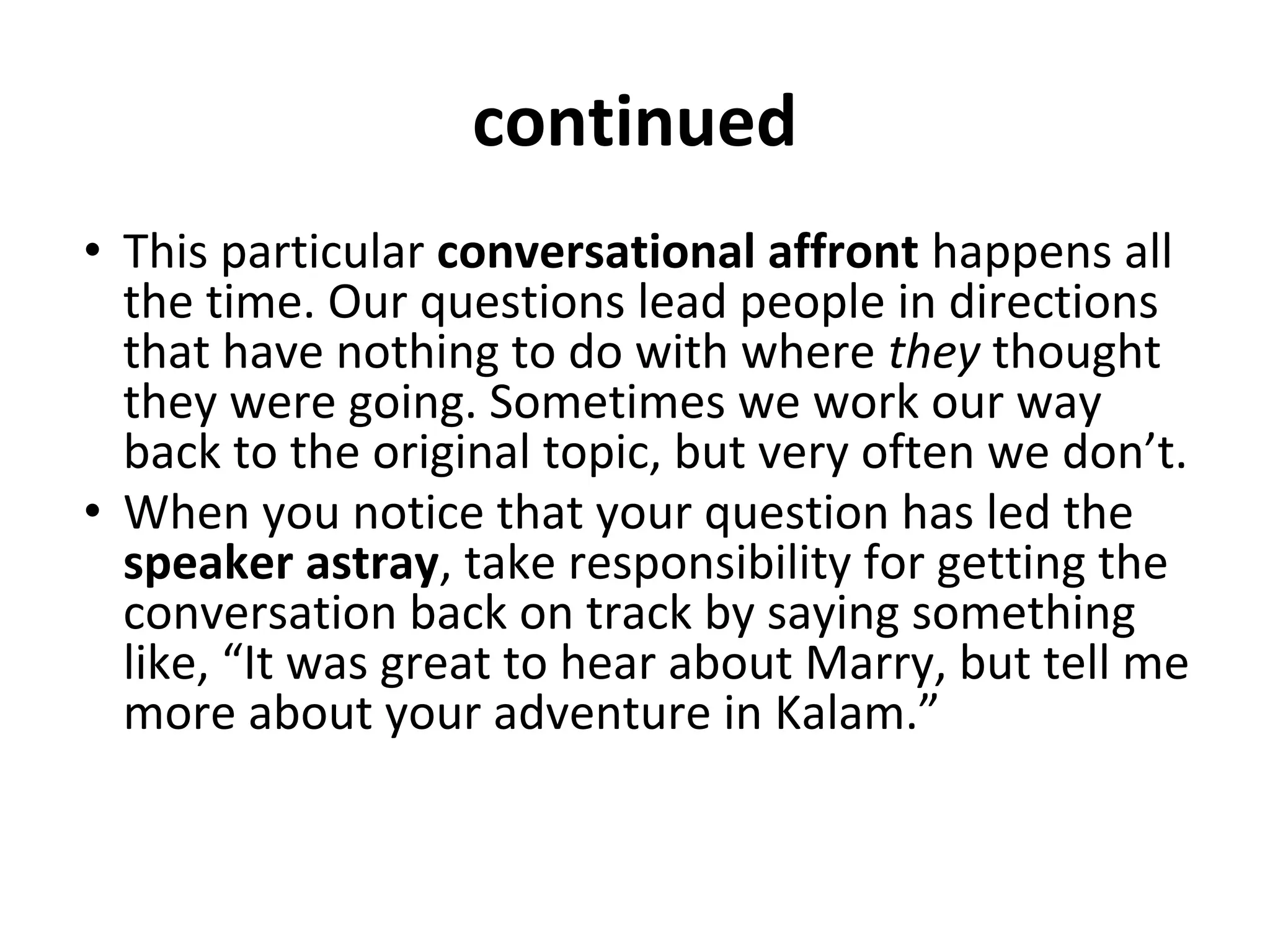 continued

• This particular conversational affront happens all the time. Our questions lead people in directions that have nothing to do with where they thought they were going. Sometimes we work our way back to the original topic, but very often we don't.

• When you notice that your question has led the speaker astray, take responsibility for getting the conversation back on track by saying something like, "It was great to hear about Marry, but tell me more about your adventure in Kalam."